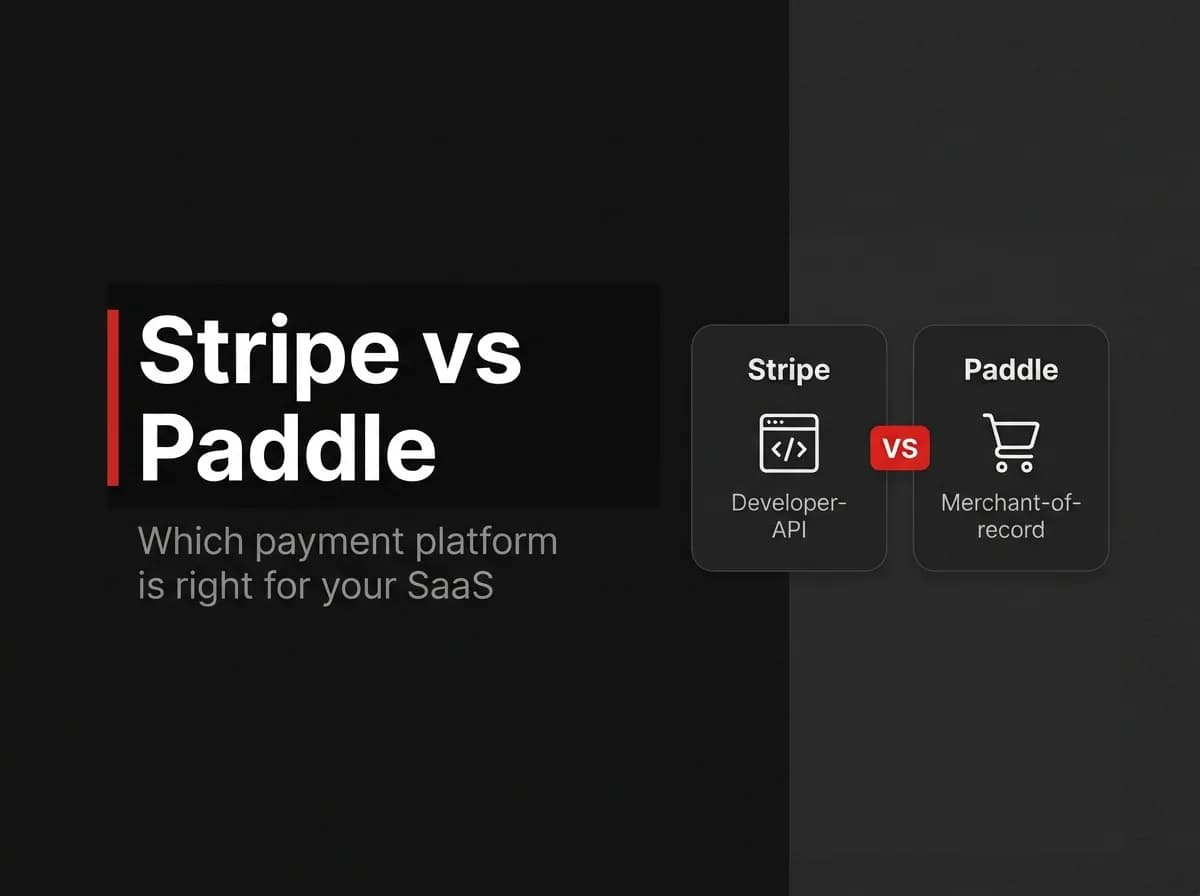 Stripe vs Paddle

Which payment platform is right for your SaaS

Stripe

Developer-API

VS

Paddle

Merchant-of-record